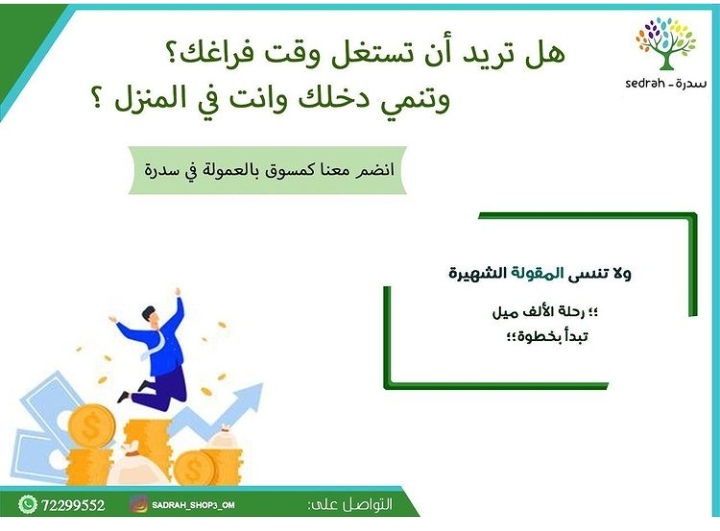 sedrah - سدرة

هل تريد أن تستغل وقت فراغك؟
وتنمي دخلك وانت في المنزل ؟

انضم معنا كمسوق بالعمولة في سدرة

ولا تنسى المقولة الشهيرة

؛؛ رحلة الألف ميل
تبدأ بخطوة؛؛

التواصل على:
SADRAH_SHOP3_OM
72299552